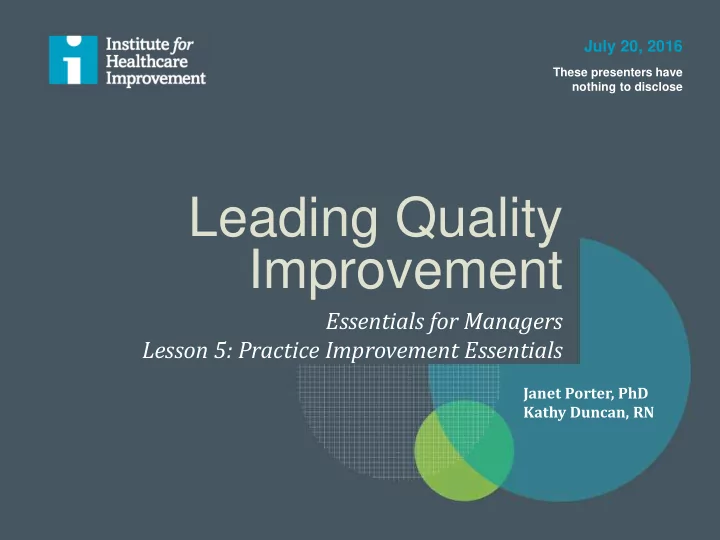 Institute for Healthcare Improvement

July 20, 2016

These presenters have nothing to disclose

Leading Quality Improvement

Essentials for Managers
Lesson 5: Practice Improvement Essentials

Janet Porter, PhD
Kathy Duncan, RN